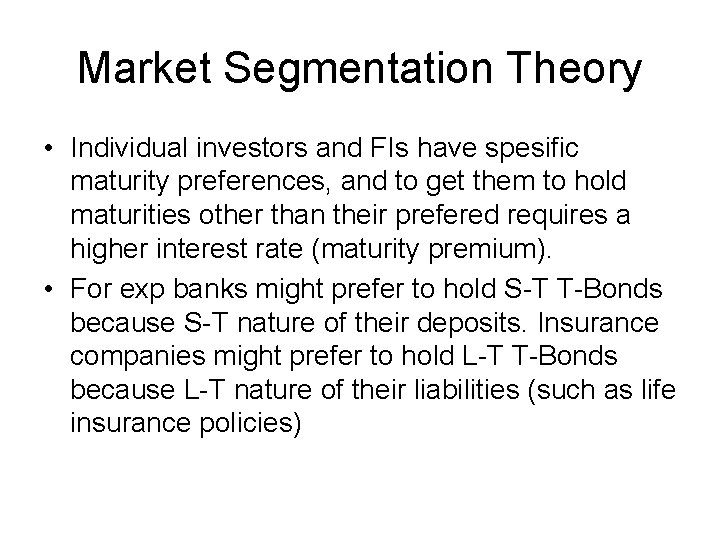 Market Segmentation Theory

• Individual investors and FIs have spesific maturity preferences, and to get them to hold maturities other than their prefered requires a higher interest rate (maturity premium).

• For exp banks might prefer to hold S-T T-Bonds because S-T nature of their deposits. Insurance companies might prefer to hold L-T T-Bonds because L-T nature of their liabilities (such as life insurance policies)